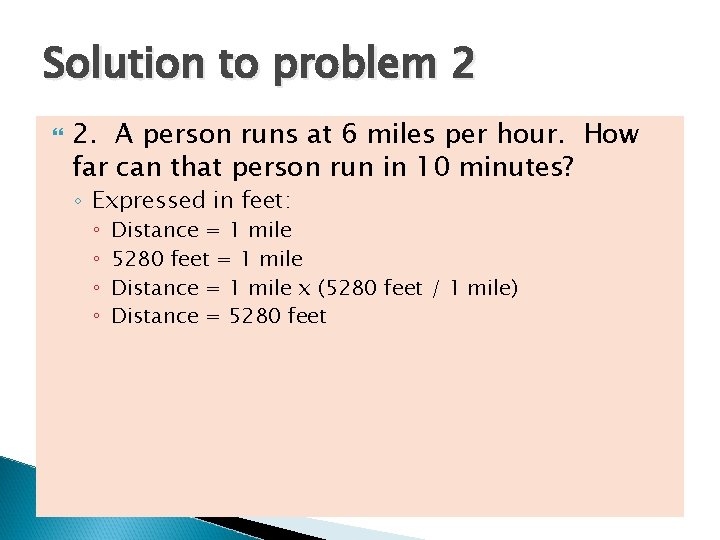 Solution to problem 2

2. A person runs at 6 miles per hour. How far can that person run in 10 minutes?

◦ Expressed in feet:
◦ Distance = 1 mile
◦ 5280 feet = 1 mile
◦ Distance = 1 mile x (5280 feet / 1 mile)
◦ Distance = 5280 feet